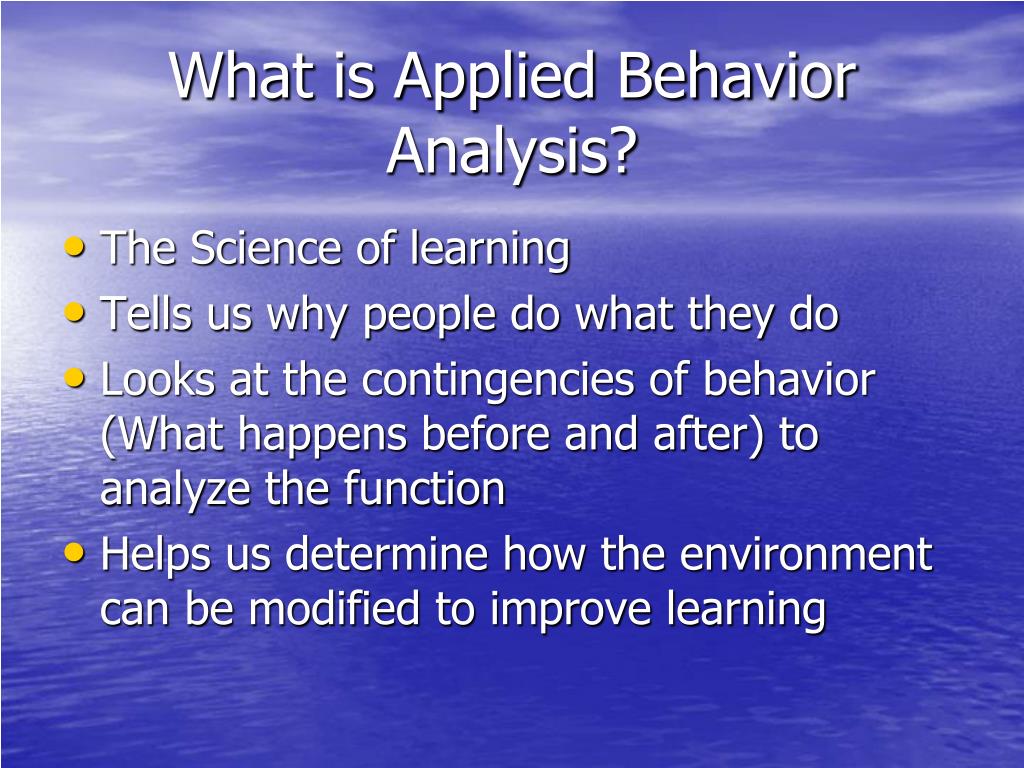 What is Applied Behavior Analysis?

• The Science of learning
• Tells us why people do what they do
• Looks at the contingencies of behavior (What happens before and after) to analyze the function
• Helps us determine how the environment can be modified to improve learning